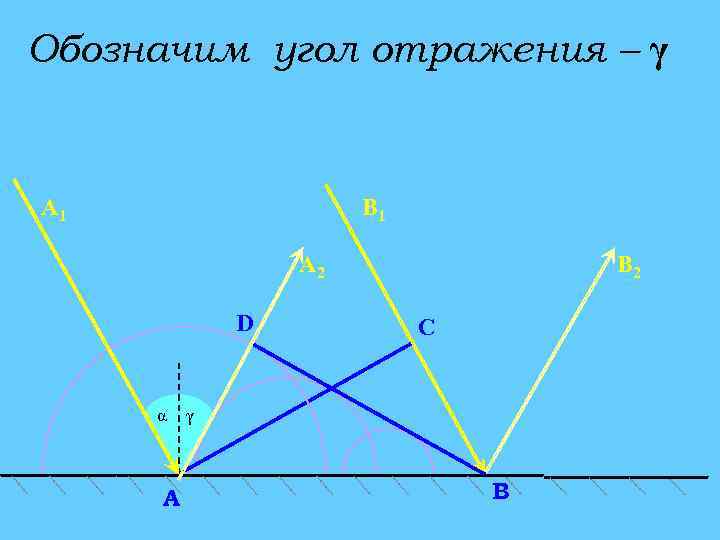 Обозначим угол отражения – $\gamma$

$A_1$

$B_1$

$A_2$

$B_2$

D

C

$\alpha$ $\gamma$

A

B